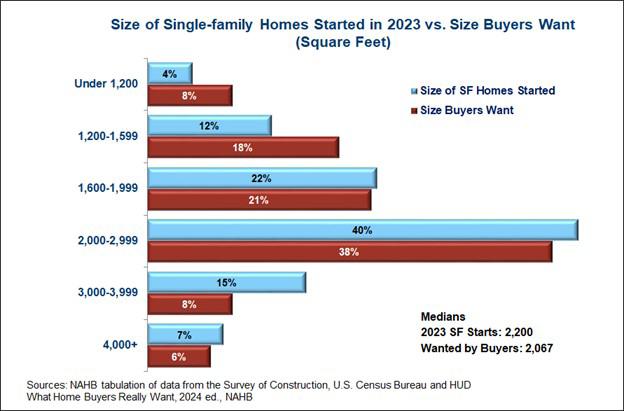 Size of Single-family Homes Started in 2023 vs. Size Buyers Want
(Square Feet)

Size of SF Homes Started
Size Buyers Want

Under 1,200
4%
8%

1,200-1,599
12%
18%

1,600-1,999
22%
21%

2,000-2,999
40%
38%

3,000-3,999
15%
8%

4,000+
7%
6%

Medians
2023 SF Starts: 2,200
Wanted by Buyers: 2,067

Sources: NAHB tabulation of data from the Survey of Construction, U.S. Census Bureau and HUD
What Home Buyers Really Want, 2024 ed., NAHB